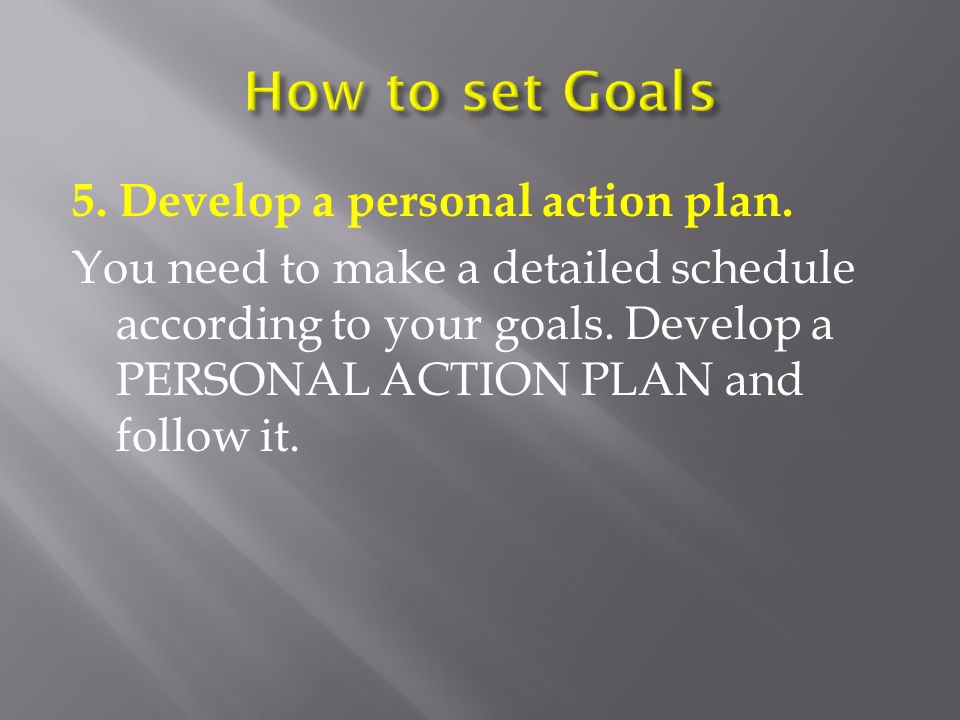 How to set Goals

5. Develop a personal action plan.

You need to make a detailed schedule according to your goals. Develop a PERSONAL ACTION PLAN and follow it.